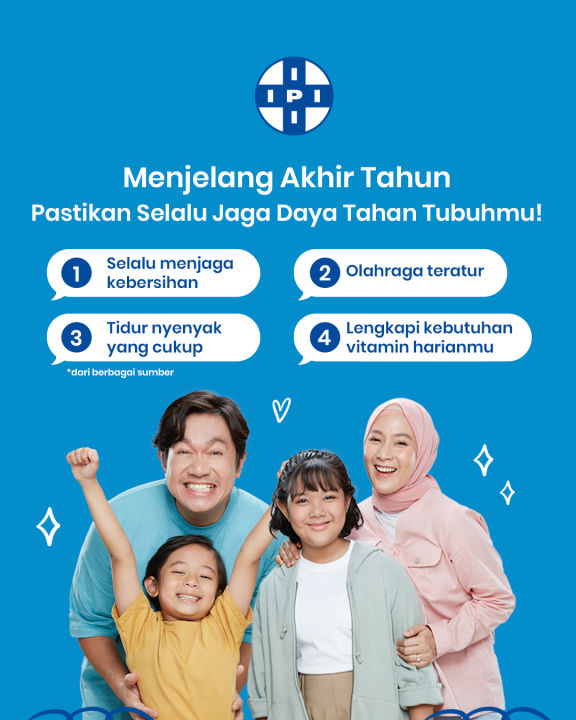 IPI

Menjelang Akhir Tahun
Pastikan Selalu Jaga Daya Tahan Tubuhmu!

1 Selalu menjaga kebersihan

2 Olahraga teratur

3 Tidur nyenyak yang cukup

4 Lengkapi kebutuhan vitamin harianmu

*dari berbagai sumber